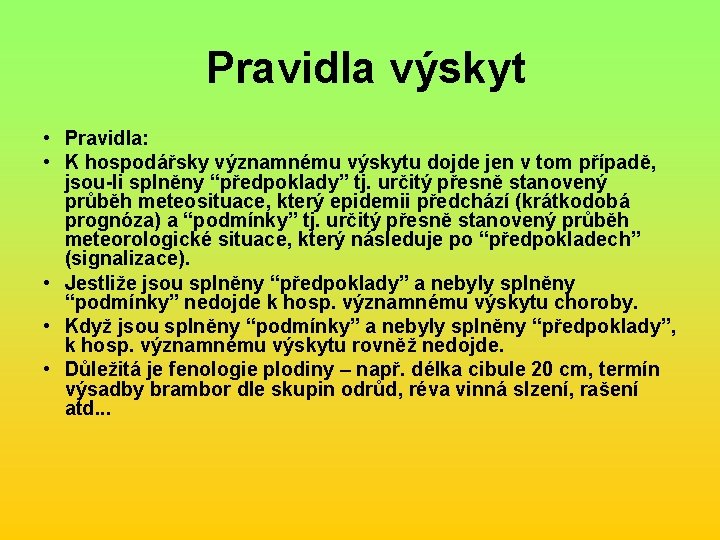 Pravidla výskyt

• Pravidla:
• K hospodářsky významnému výskytu dojde jen v tom případě, jsou-li splněny “předpoklady” tj. určitý přesně stanovený průběh meteosituace, který epidemii předchází (krátkodobá prognóza) a “podmínky” tj. určitý přesně stanovený průběh meteorologické situace, který následuje po “předpokladech” (signalizace).
• Jestliže jsou splněny “předpoklady” a nebyly splněny “podmínky” nedojde k hosp. významnému výskytu choroby.
• Když jsou splněny “podmínky” a nebyly splněny “předpoklady”, k hosp. významnému výskytu rovněž nedojde.
• Důležitá je fenologie plodiny – např. délka cibule 20 cm, termín výsadby brambor dle skupin odrůd, réva vinná slzení, rašení atd...